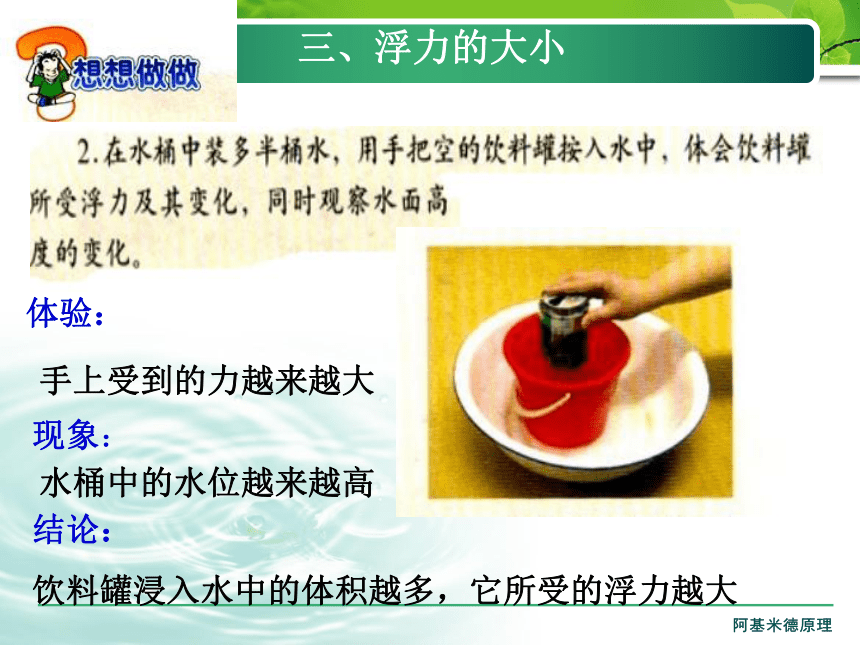 想想做做

三、浮力的大小

2.在水桶中装多半桶水，用手把空的饮料罐按入水中，体会饮料罐所受浮力及其变化，同时观察水面高度的变化。

体验：

手上受到的力越来越大

现象：

水桶中的水位越来越高

结论：

饮料罐浸入水中的体积越多，它所受的浮力越大

阿基米德原理